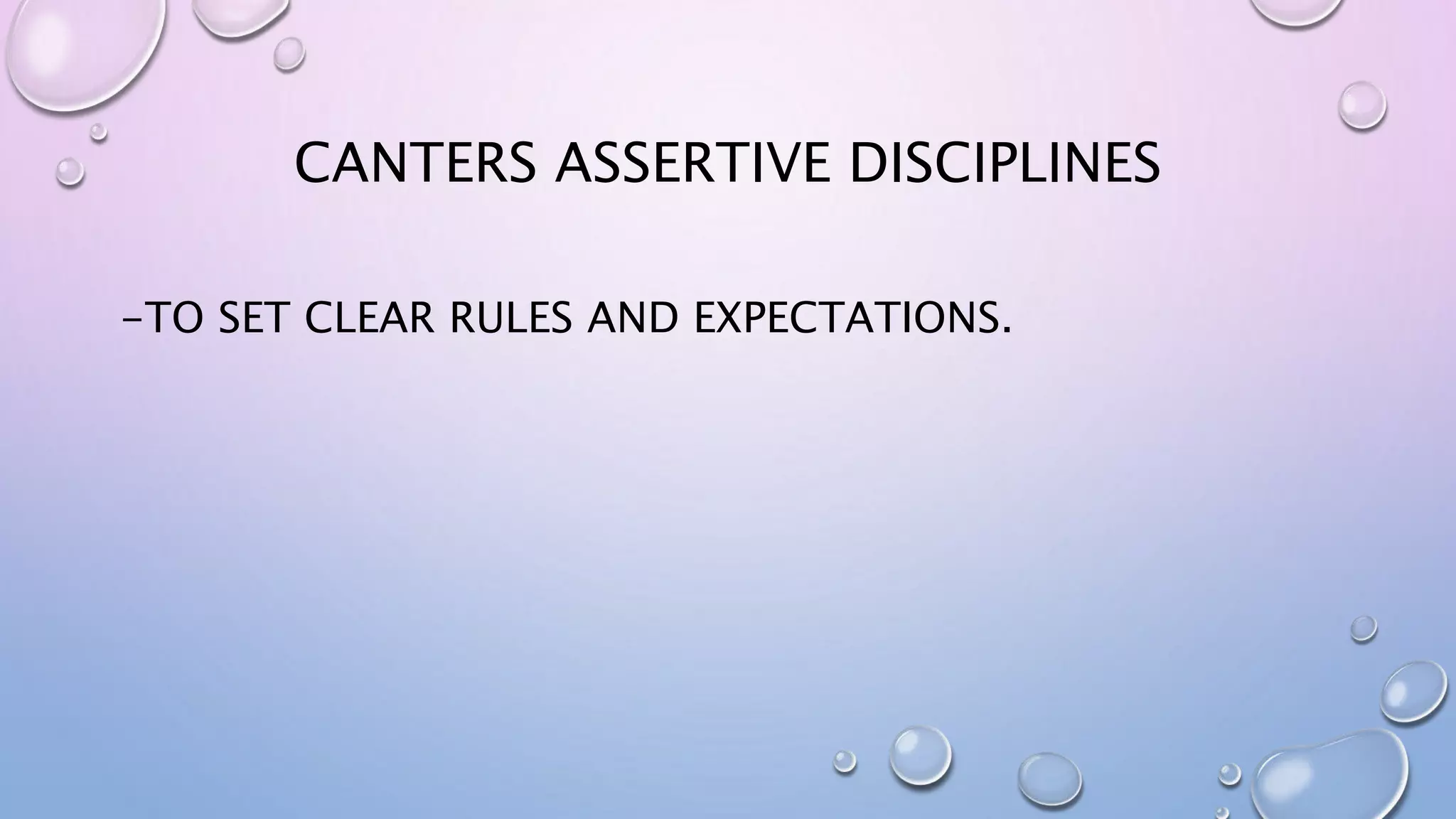 CANTERS ASSERTIVE DISCIPLINES

-TO SET CLEAR RULES AND EXPECTATIONS.